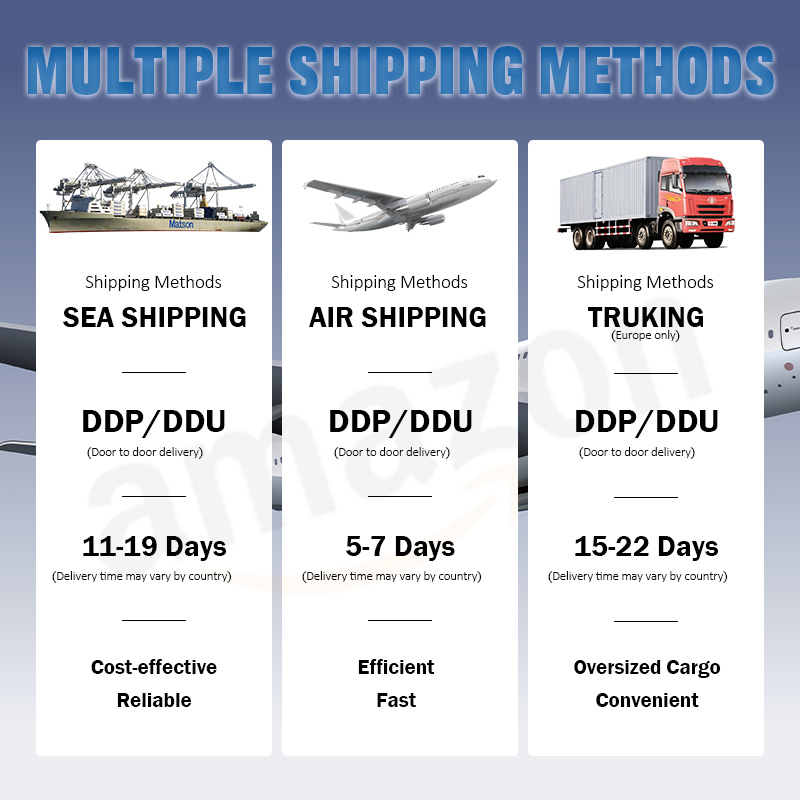 MULTIPLE SHIPPING METHODS

Matson

Shipping Methods
SEA SHIPPING

DDP/DDU
(Door to door delivery)

11-19 Days
(Delivery time may vary by country)

Cost-effective
Reliable

Shipping Methods
AIR SHIPPING

DDP/DDU
(Door to door delivery)

5-7 Days
(Delivery time may vary by country)

Efficient
Fast

Shipping Methods
TRUKING
(Europe only)

DDP/DDU
(Door to door delivery)

15-22 Days
(Delivery time may vary by country)

Oversized Cargo
Convenient

amazon